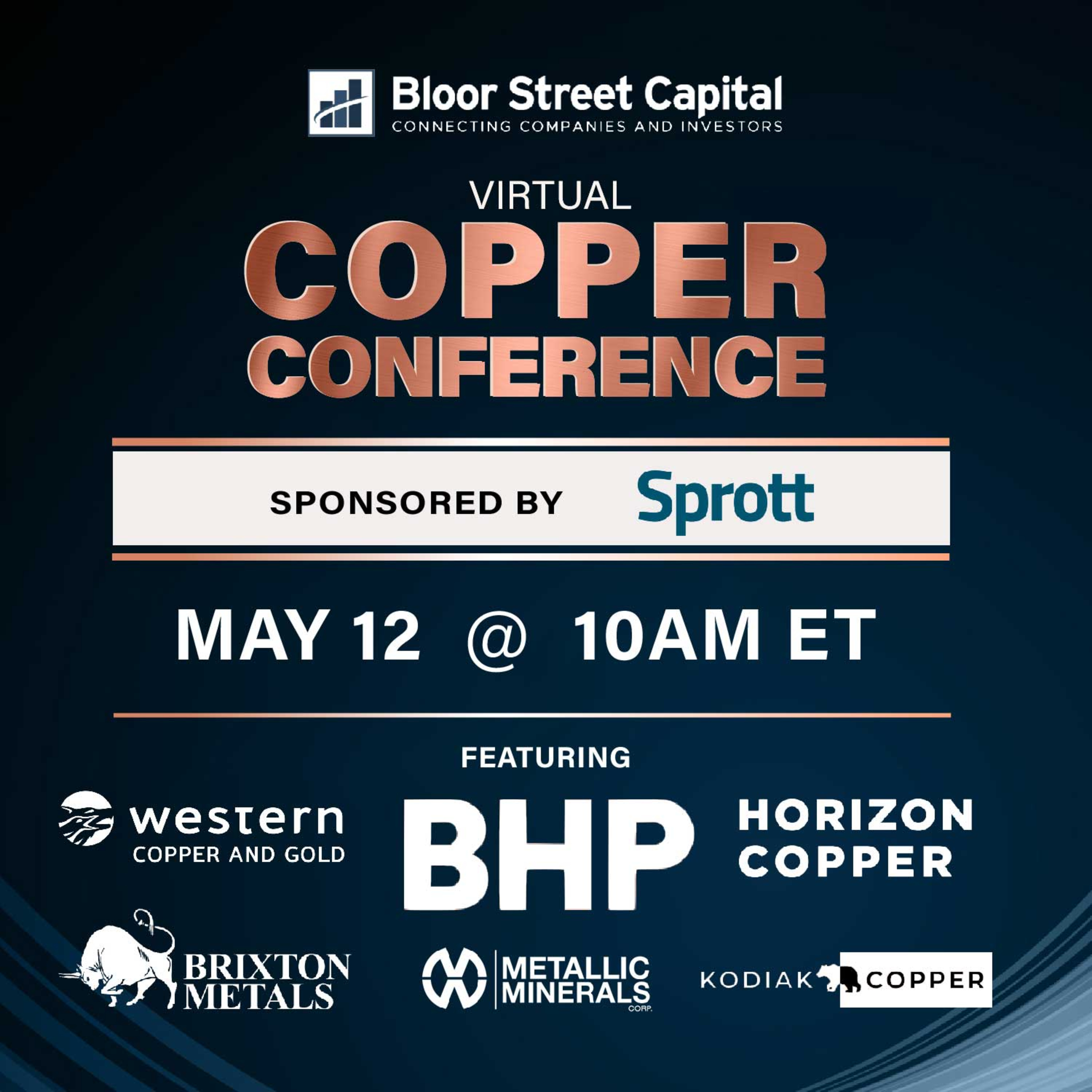 Bloor Street Capital
CONNECTING COMPANIES AND INVESTORS

VIRTUAL
COPPER
CONFERENCE

SPONSORED BY Sprott

MAY 12 @ 10AM ET

FEATURING

western
COPPER AND GOLD

BHP

HORIZON
COPPER

BRIXTON
METALS

METALLIC
MINERALS
CORP.

KODIAK COPPER